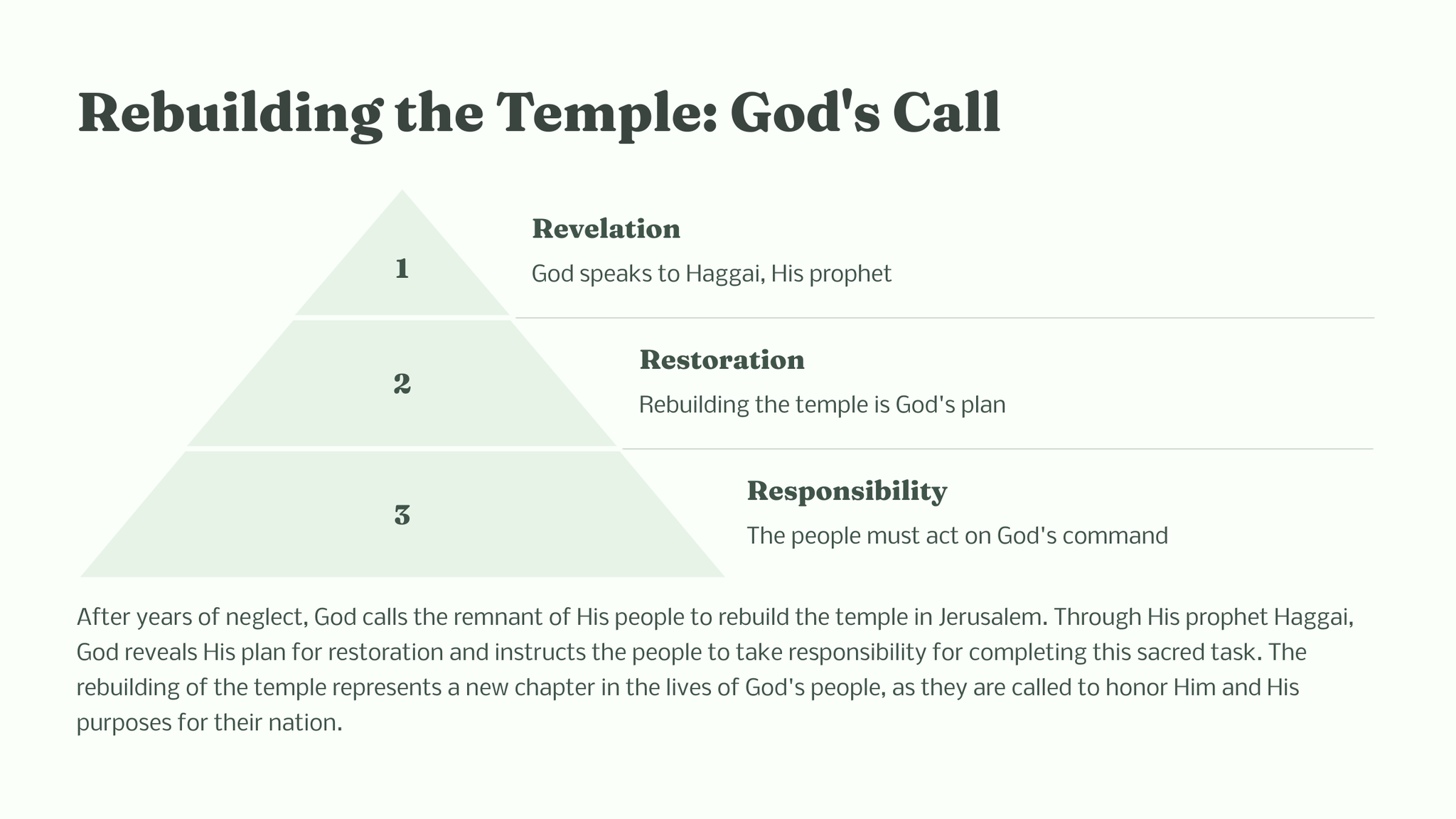 Rebuilding the Temple: God's Call

1

Revelation

God speaks to Haggai, His prophet

2

Restoration

Rebuilding the temple is God's plan

3

Responsibility

The people must act on God's command

After years of neglect, God calls the remnant of His people to rebuild the temple in Jerusalem. Through His prophet Haggai, God reveals His plan for restoration and instructs the people to take responsibility for completing this sacred task. The rebuilding of the temple represents a new chapter in the lives of God's people, as they are called to honor Him and His purposes for their nation.